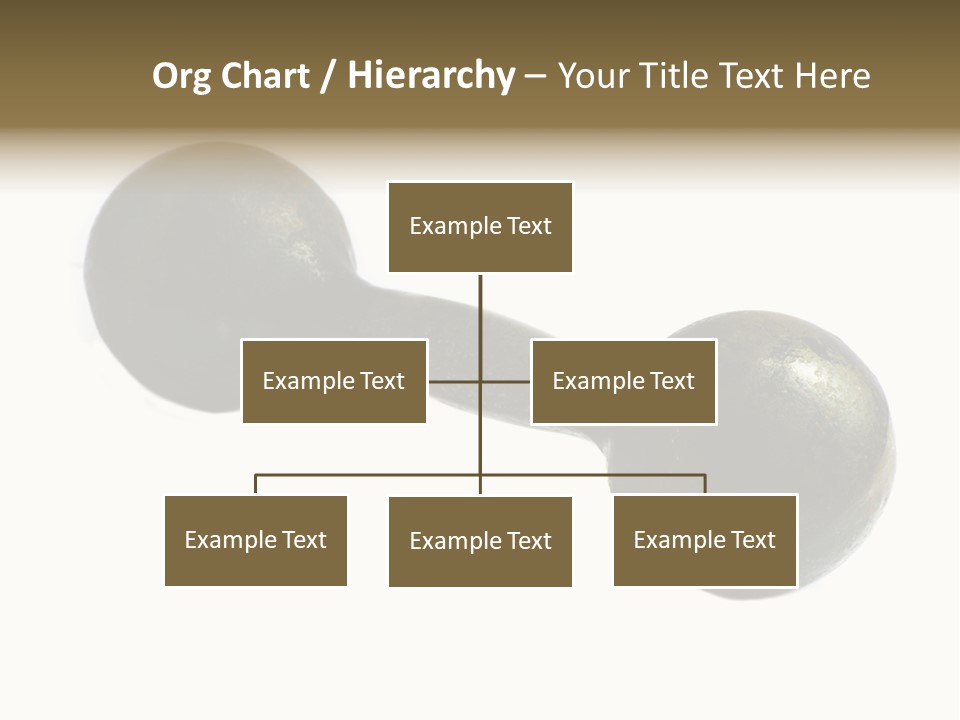 Org Chart / Hierarchy – Your Title Text Here

Example Text

Example Text

Example Text

Example Text

Example Text

Example Text